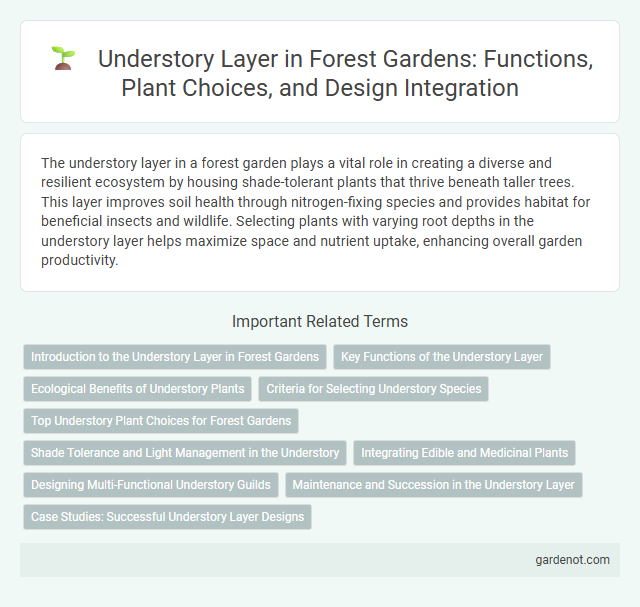 Understory Layer in Forest Gardens: Functions, Plant Choices, and Design Integration

The understory layer in a forest garden plays a vital role in creating a diverse and resilient ecosystem by housing shade-tolerant plants that thrive beneath taller trees. This layer improves soil health through nitrogen-fixing species and provides habitat for beneficial insects and wildlife. Selecting plants with varying root depths in the understory layer helps maximize space and nutrient uptake, enhancing overall garden productivity.

Important Related Terms

Introduction to the Understory Layer in Forest Gardens

Key Functions of the Understory Layer

Ecological Benefits of Understory Plants

Criteria for Selecting Understory Species

Top Understory Plant Choices for Forest Gardens

Shade Tolerance and Light Management in the Understory

Integrating Edible and Medicinal Plants

Designing Multi-Functional Understory Guilds

Maintenance and Succession in the Understory Layer

Case Studies: Successful Understory Layer Designs

gardenot.com